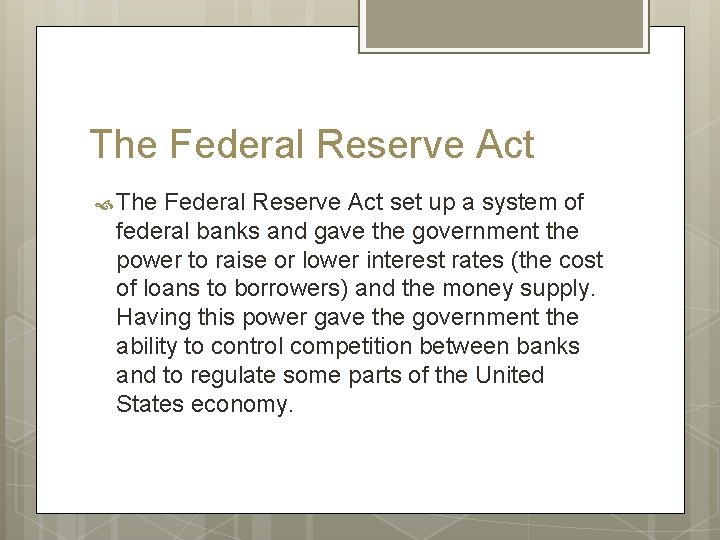 The Federal Reserve Act

The Federal Reserve Act set up a system of federal banks and gave the government the power to raise or lower interest rates (the cost of loans to borrowers) and the money supply. Having this power gave the government the ability to control competition between banks and to regulate some parts of the United States economy.